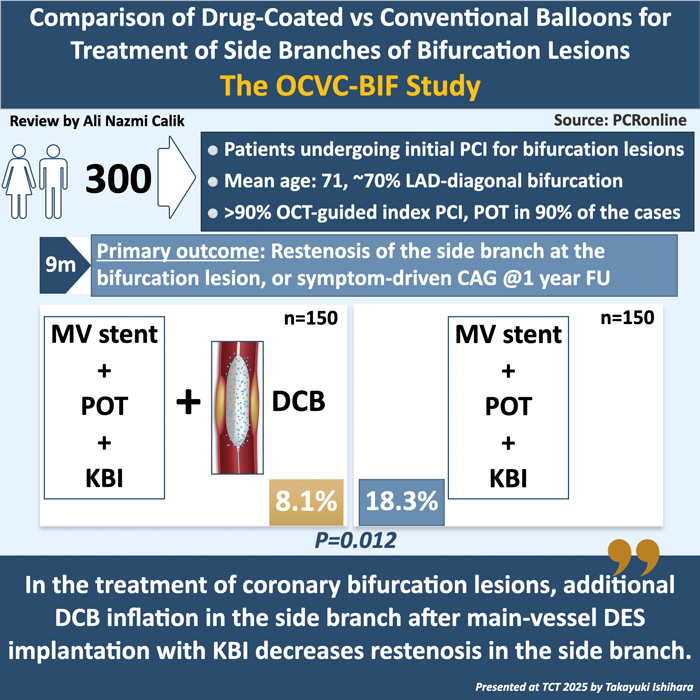 Comparison of Drug-Coated vs Conventional Balloons for Treatment of Side Branches of Bifurcation Lesions
The OCVC-BIF Study

Review by Ali Nazmi Calik

Source: PCRonline

300

Patients undergoing initial PCI for bifurcation lesions
Mean age: 71, ~70% LAD-diagonal bifurcation
>90% OCT-guided index PCI, POT in 90% of the cases

9m

Primary outcome: Restenosis of the side branch at the bifurcation lesion, or symptom-driven CAG @1 year FU

n=150

MV stent + POT + KBI

+

DCB

8.1%

n=150

MV stent + POT + KBI

18.3%

P=0.012

In the treatment of coronary bifurcation lesions, additional DCB inflation in the side branch after main-vessel DES implantation with KBI decreases restenosis in the side branch.

Presented at TCT 2025 by Takayuki Ishihara